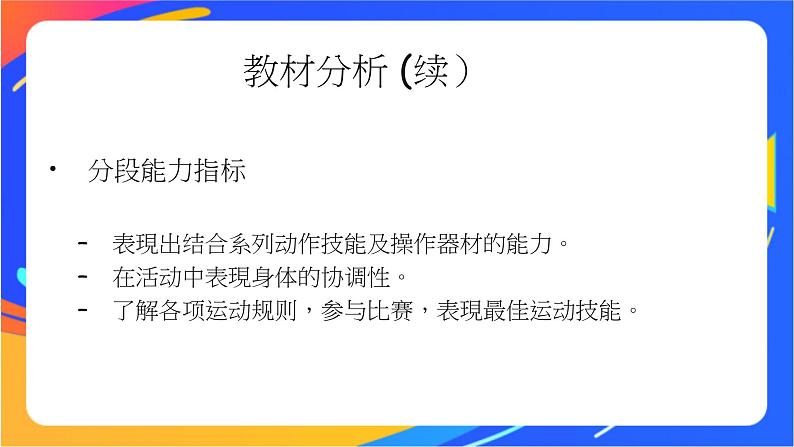 教材分析 (续)

• 分段能力指标

- 表現出结合系列动作技能及操作器材的能力。
- 在活动中表現身体的协调性。
- 了解各项运动规则，参与比赛，表現最佳运动技能。